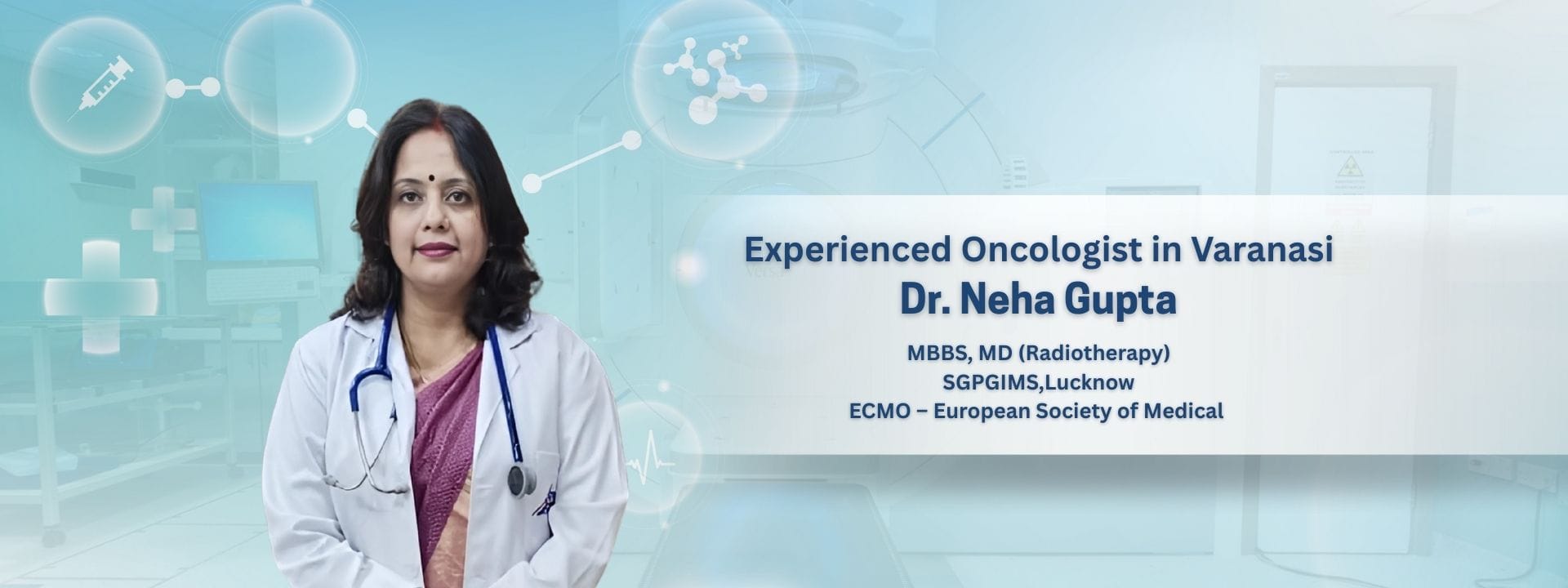 Experienced Oncologist in Varanasi
Dr. Neha Gupta

MBBS, MD (Radiotherapy)
SGPGIMS,Lucknow
ECMO – European Society of Medical